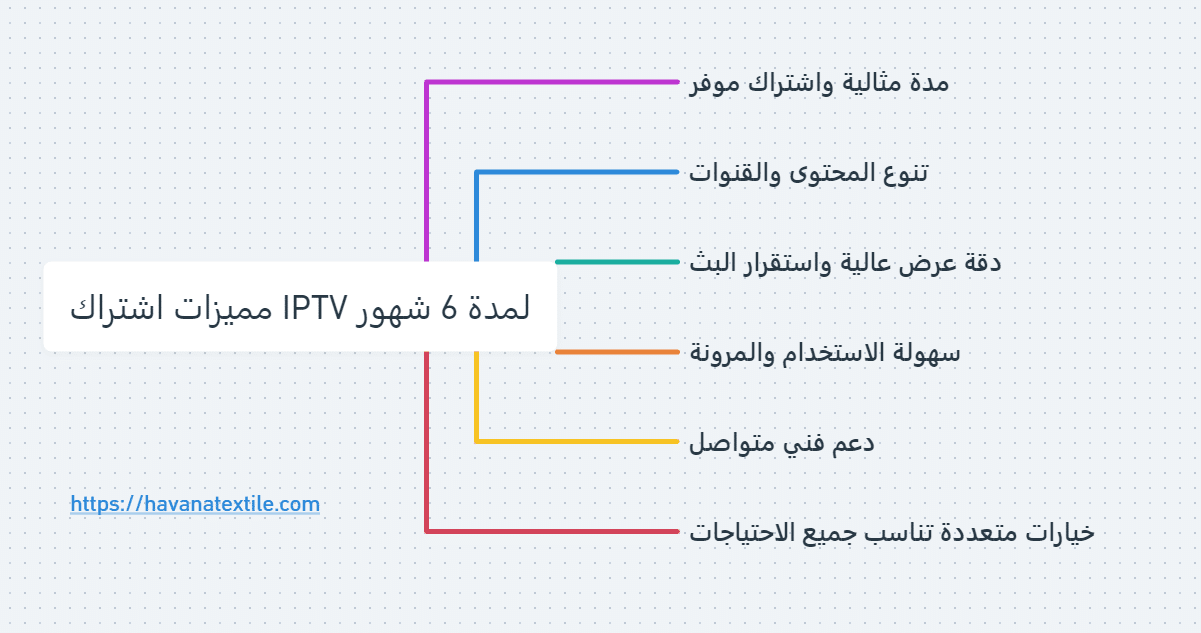 مميزات اشتراك IPTV لمدة 6 شهور

مدة مثالية واشتراك موفر

تنوع المحتوى والقنوات

دقة عرض عالية واستقرار البث

سهولة الاستخدام والمرونة

دعم فني متواصل

خيارات متعددة تناسب جميع الاحتياجات

https://havanatextile.com